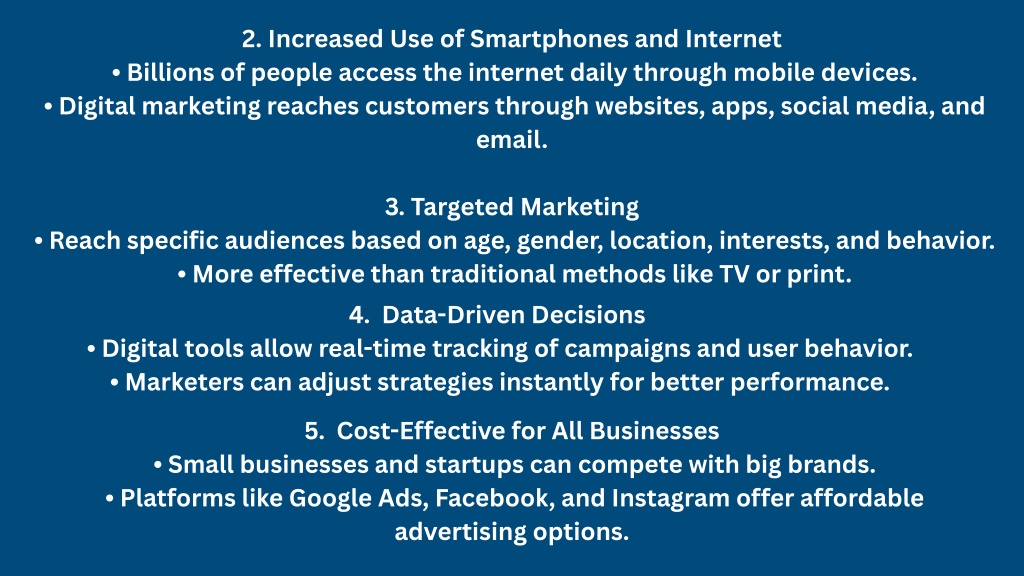 2. Increased Use of Smartphones and Internet
• Billions of people access the internet daily through mobile devices.
• Digital marketing reaches customers through websites, apps, social media, and email.

3. Targeted Marketing
• Reach specific audiences based on age, gender, location, interests, and behavior.
• More effective than traditional methods like TV or print.

4. Data-Driven Decisions
• Digital tools allow real-time tracking of campaigns and user behavior.
• Marketers can adjust strategies instantly for better performance.

5. Cost-Effective for All Businesses
• Small businesses and startups can compete with big brands.
• Platforms like Google Ads, Facebook, and Instagram offer affordable advertising options.